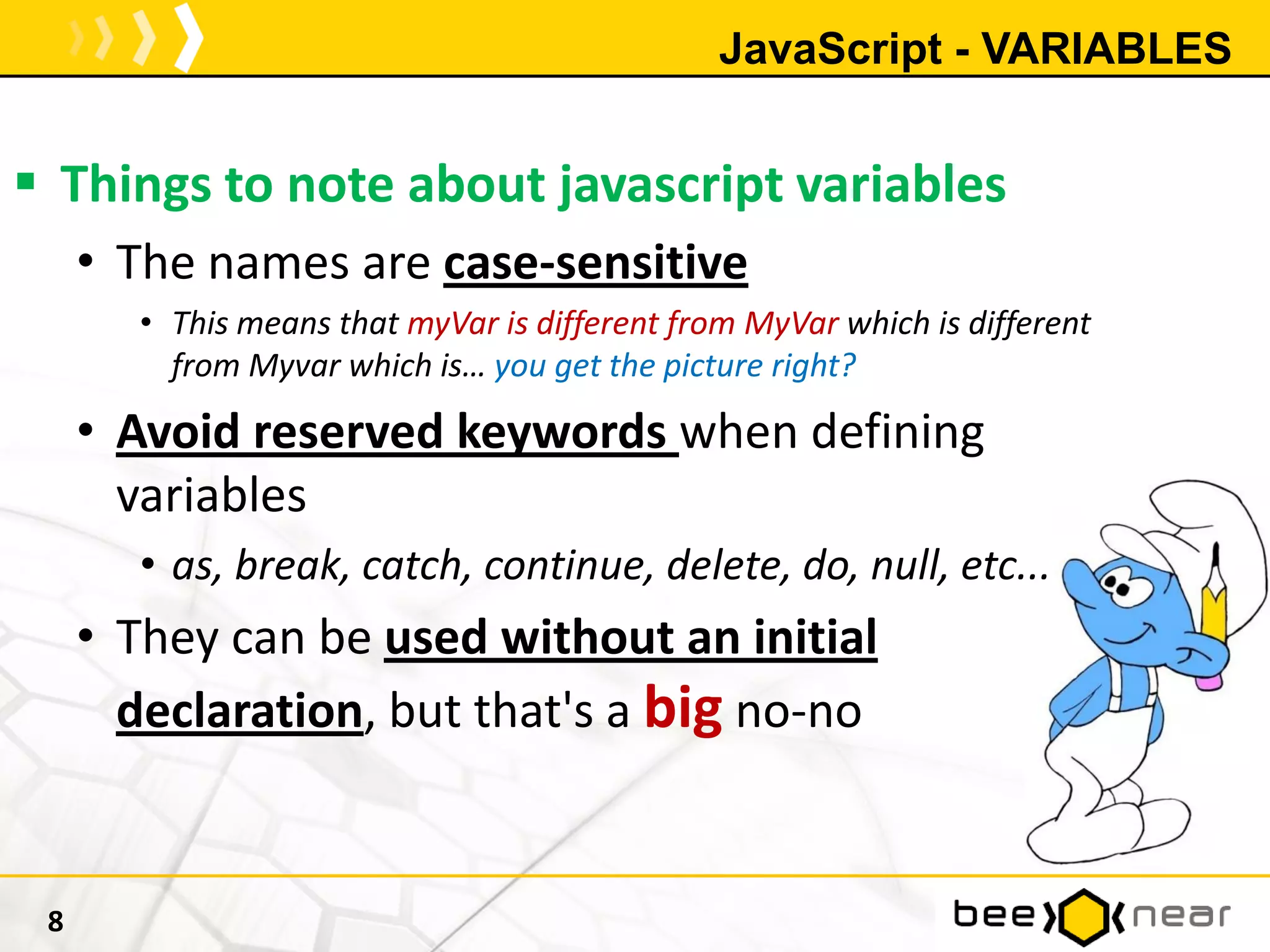 JavaScript - VARIABLES

▪ Things to note about javascript variables

• The names are case-sensitive

• This means that myVar is different from MyVar which is different from Myvar which is… you get the picture right?

• Avoid reserved keywords when defining variables

• as, break, catch, continue, delete, do, null, etc...

• They can be used without an initial declaration, but that's a big no-no

8

bee near